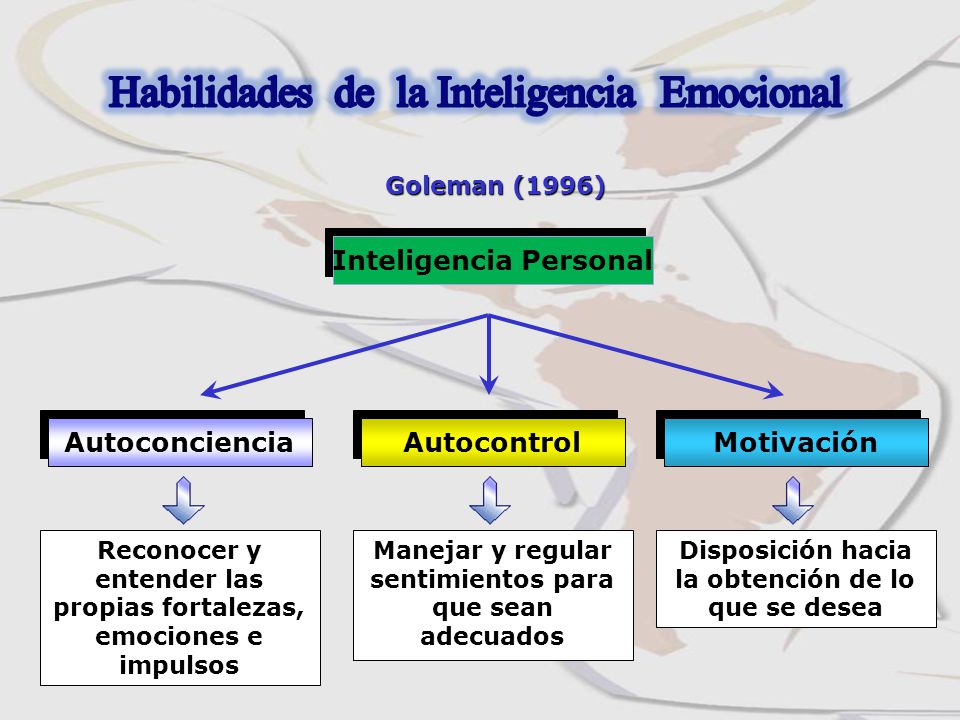 Habilidades de la Inteligencia Emocional

Goleman (1996)

Inteligencia Personal

Autoconciencia

Autocontrol

Motivación

Reconocer y entender las propias fortalezas, emociones e impulsos

Manejar y regular sentimientos para que sean adecuados

Disposición hacia la obtención de lo que se desea